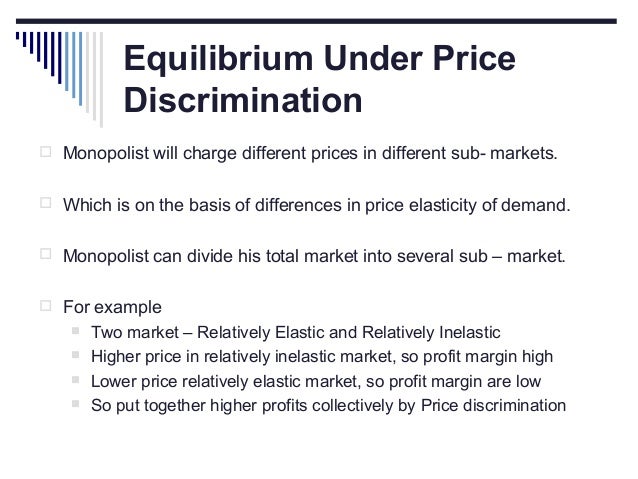 Equilibrium Under Price Discrimination

Monopolist will charge different prices in different sub- markets.

Which is on the basis of differences in price elasticity of demand.

Monopolist can divide his total market into several sub – market.

For example
Two market – Relatively Elastic and Relatively Inelastic
Higher price in relatively inelastic market, so profit margin high
Lower price relatively elastic market, so profit margin are low
So put together higher profits collectively by Price discrimination